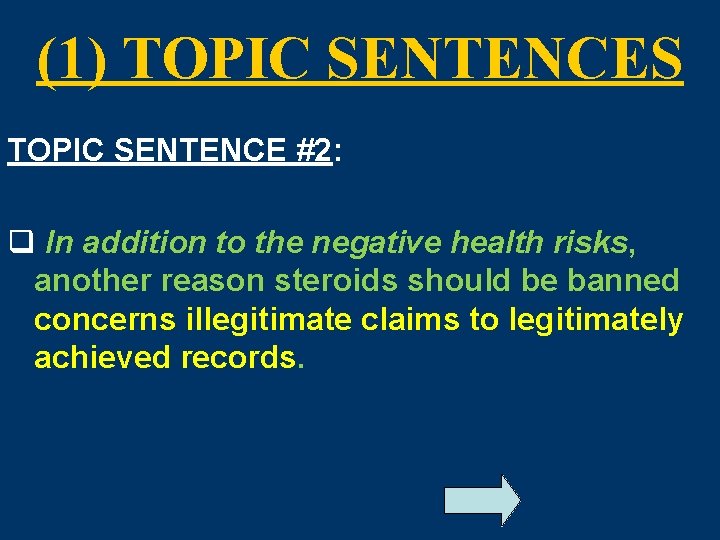 (1) TOPIC SENTENCES

TOPIC SENTENCE #2:

❑ In addition to the negative health risks, another reason steroids should be banned concerns illegitimate claims to legitimately achieved records.